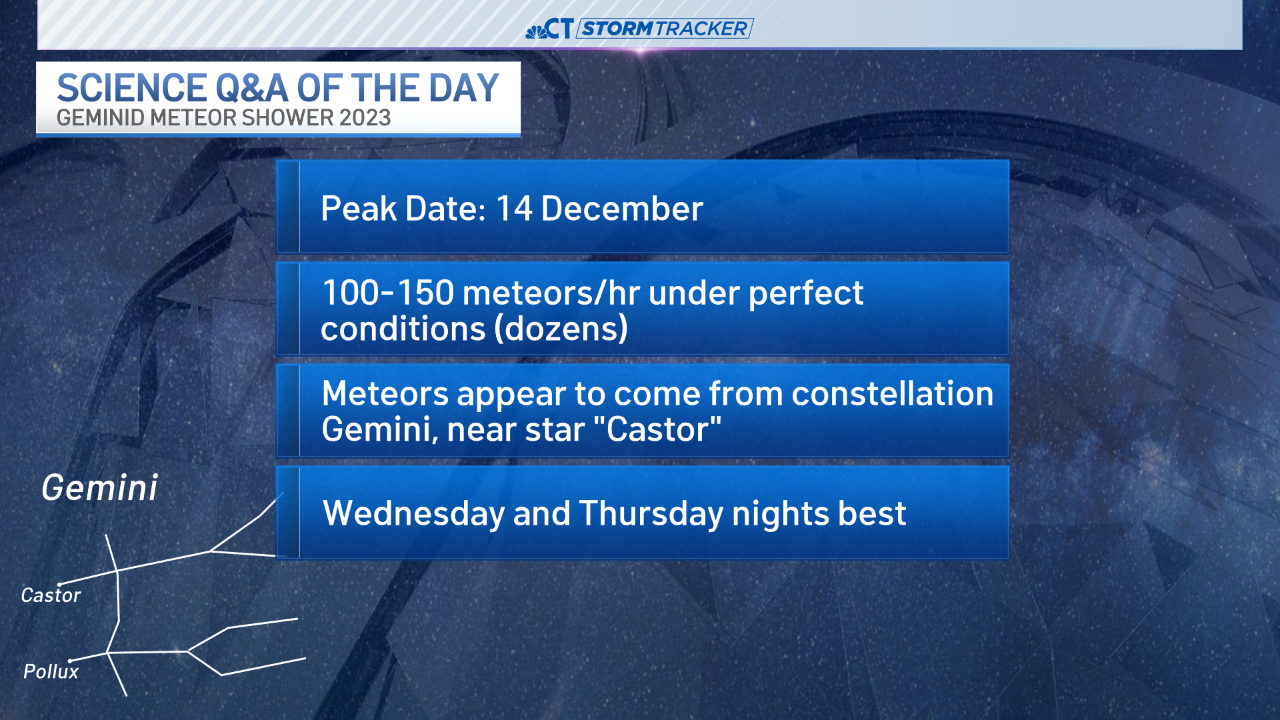 CT STORMTRACKER

SCIENCE Q&A OF THE DAY
GEMINID METEOR SHOWER 2023

Peak Date: 14 December

100-150 meteors/hr under perfect conditions (dozens)

Meteors appear to come from constellation Gemini, near star "Castor"

Wednesday and Thursday nights best

Gemini

Castor

Pollux